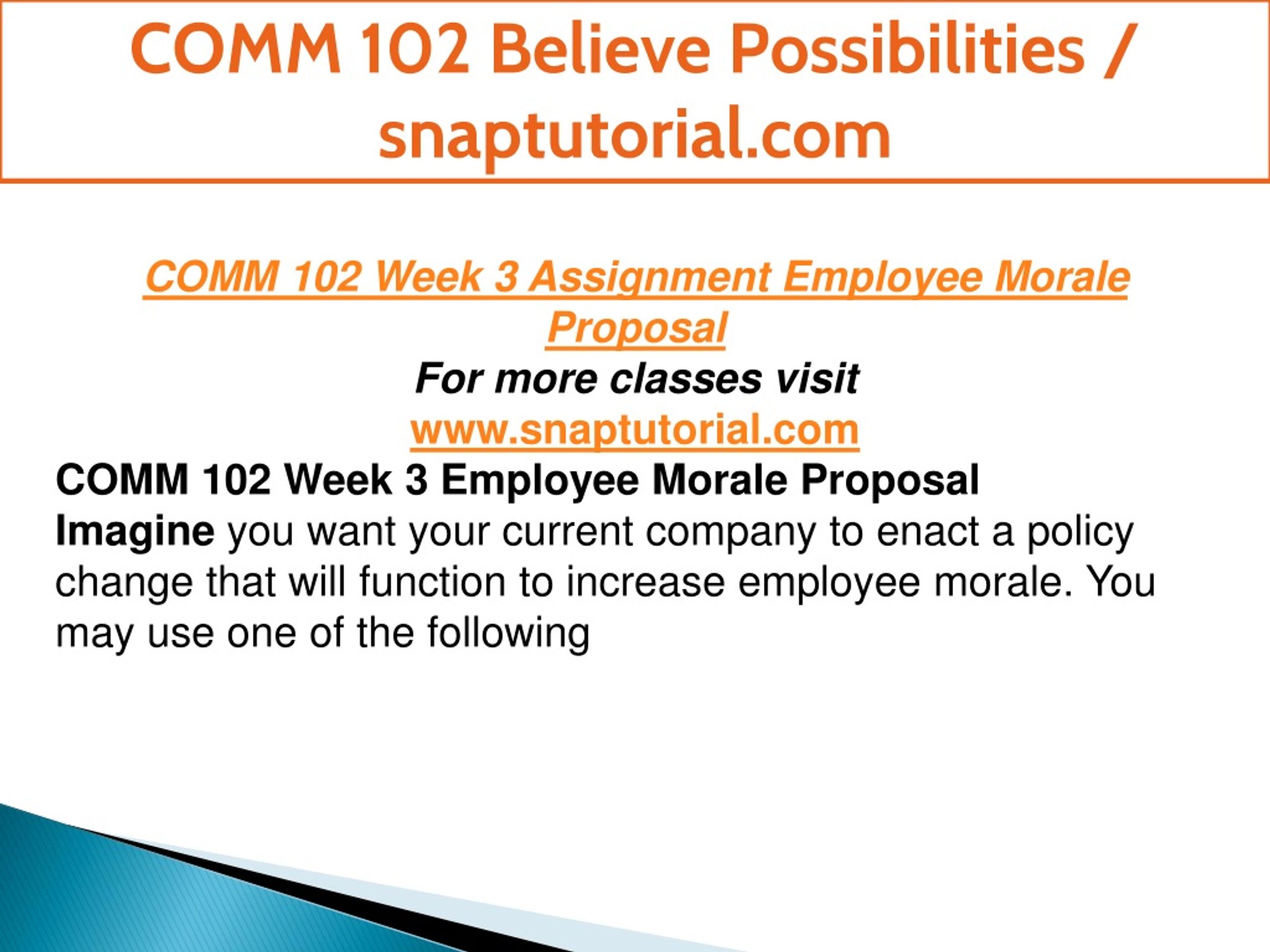 COMM 102 Believe Possibilities / snaptutorial.com

COMM 102 Week 3 Assignment Employee Morale Proposal

For more classes visit

www.snaptutorial.com

COMM 102 Week 3 Employee Morale Proposal

Imagine you want your current company to enact a policy change that will function to increase employee morale. You may use one of the following